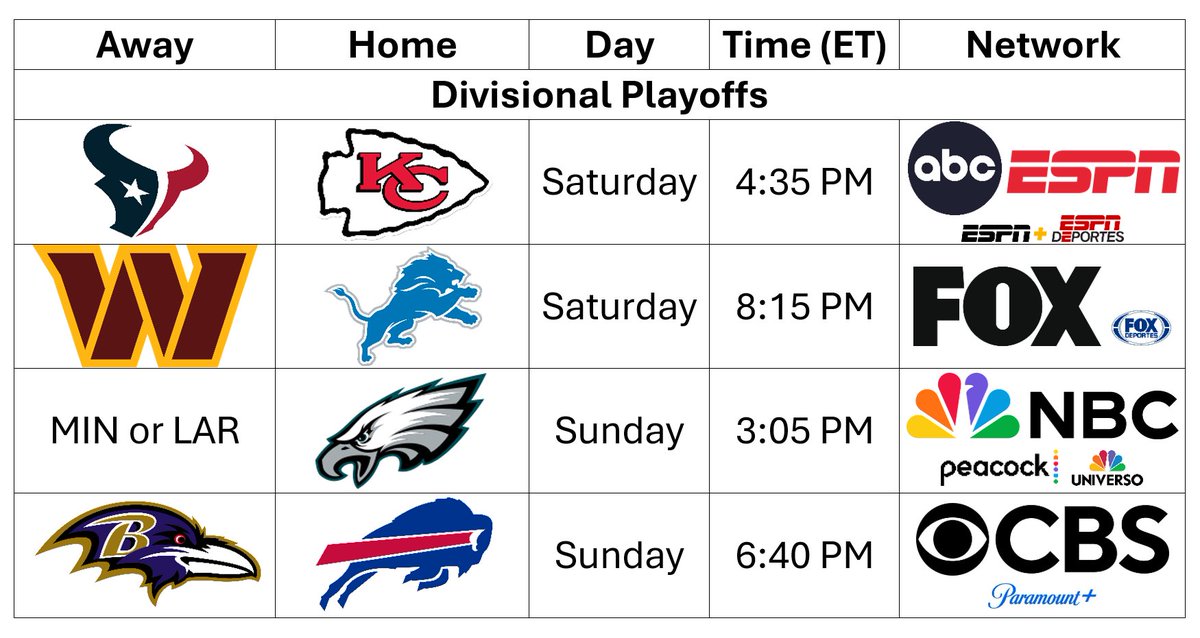 | Away | Home | Day | Time (ET) | Network |
|---|---|---|---|---|
| Divisional Playoffs | | | | |
| | KC | Saturday | 4:35 PM | abc ESPN ESPN+ ESPN DEPORTES |
| W | | Saturday | 8:15 PM | FOX FOX DEPORTES |
| MIN or LAR | | Sunday | 3:05 PM | NBC peacock UNIVERSO |
| B | | Sunday | 6:40 PM | CBS Paramount+ |